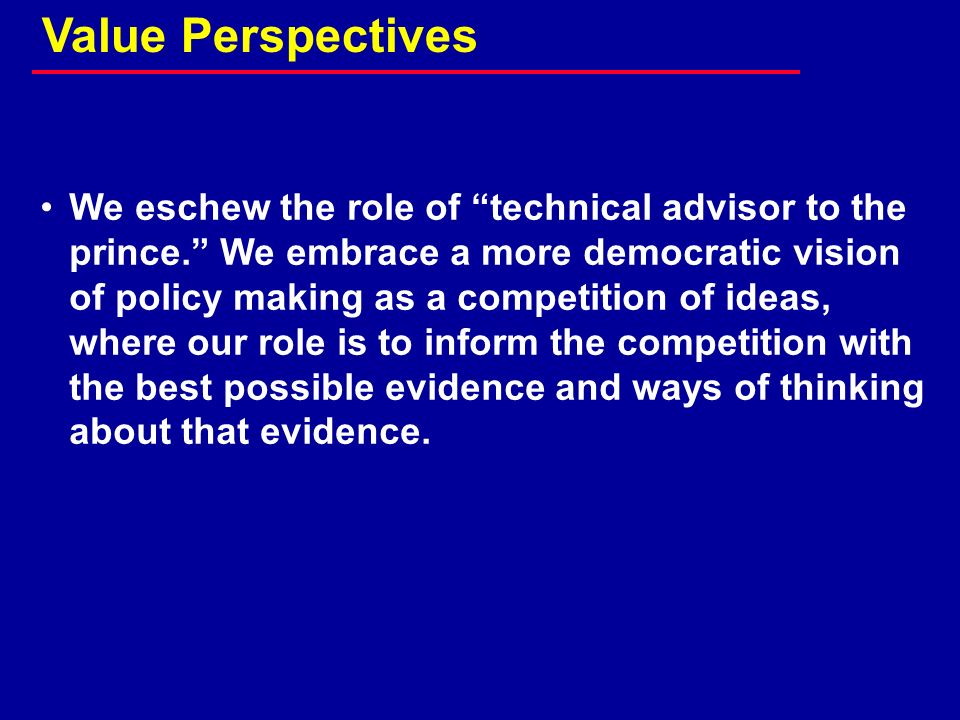 Value Perspectives

• We eschew the role of “technical advisor to the prince.” We embrace a more democratic vision of policy making as a competition of ideas, where our role is to inform the competition with the best possible evidence and ways of thinking about that evidence.